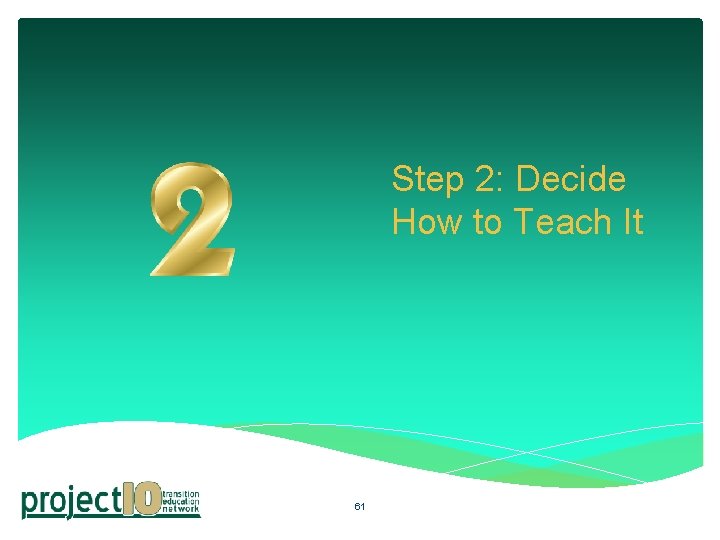 2

Step 2: Decide How to Teach It

project10 transition education network

61